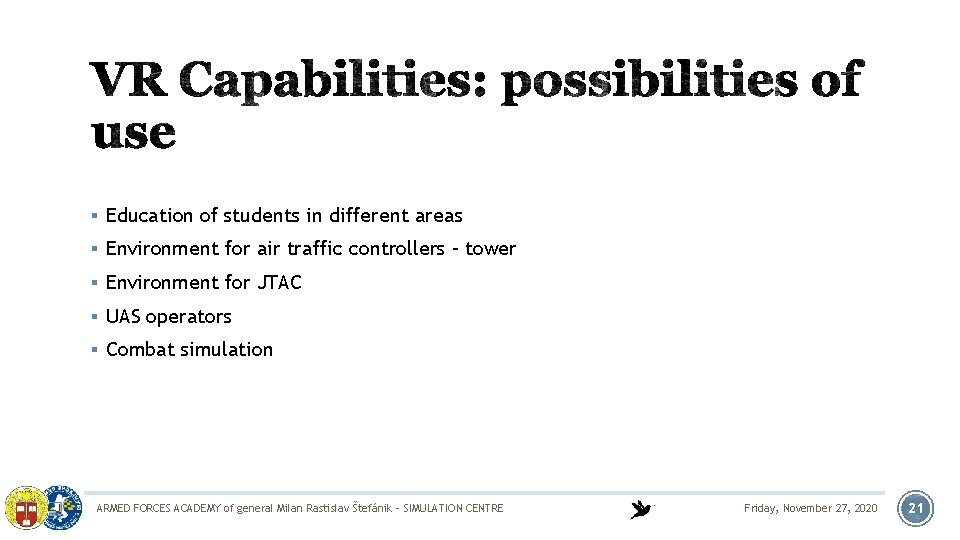 VR Capabilities: possibilities of use

▪ Education of students in different areas
▪ Environment for air traffic controllers – tower
▪ Environment for JTAC
▪ UAS operators
▪ Combat simulation

ARMED FORCES ACADEMY of general Milan Rastislav Štefánik – SIMULATION CENTRE

Friday, November 27, 2020

21